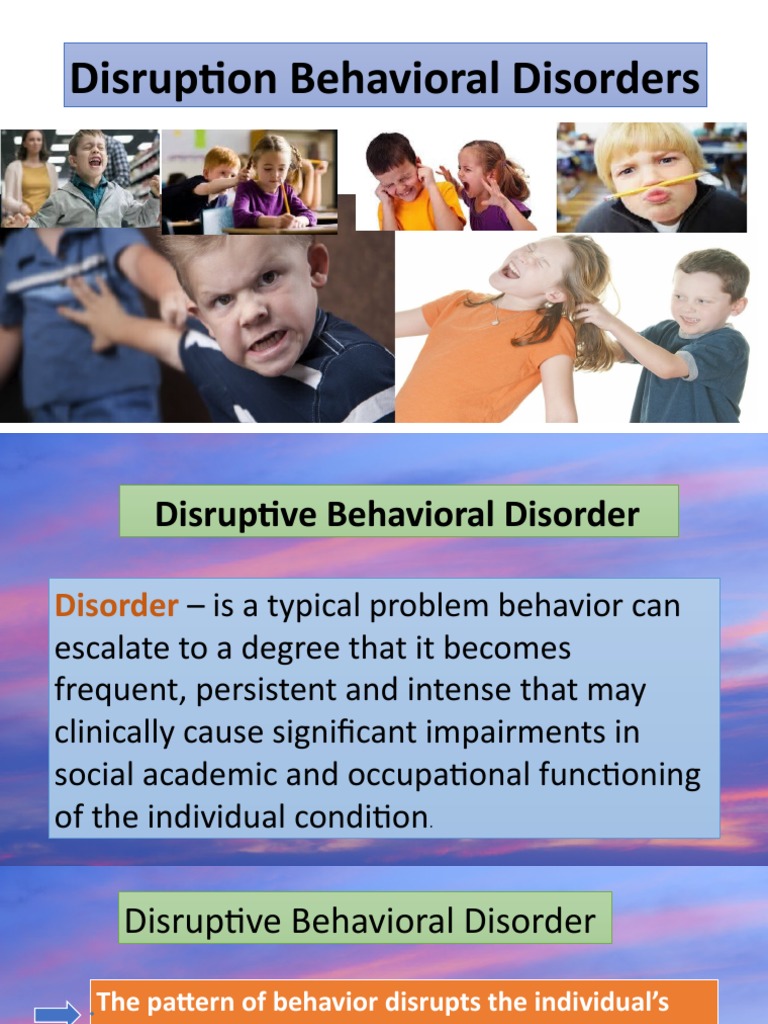 Disruption Behavioral Disorders

Disruptive Behavioral Disorder

Disorder – is a typical problem behavior can escalate to a degree that it becomes frequent, persistent and intense that may clinically cause significant impairments in social academic and occupational functioning of the individual condition.

Disruptive Behavioral Disorder

The pattern of behavior disrupts the individual's